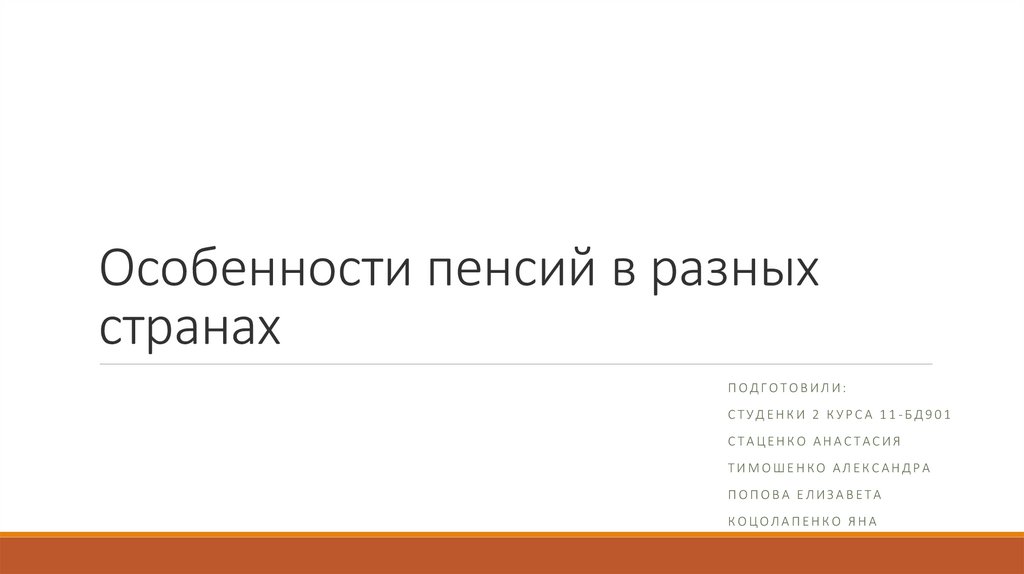 Особенности пенсий в разных странах

ПОДГОТОВИЛИ:

СТУДЕНКИ 2 КУРСА 11-БД901

СТАЦЕНКО АНАСТАСИЯ

ТИМОШЕНКО АЛЕКСАНДРА

ПОПОВА ЕЛИЗАВЕТА

КОЦОЛАПЕНКО ЯНА